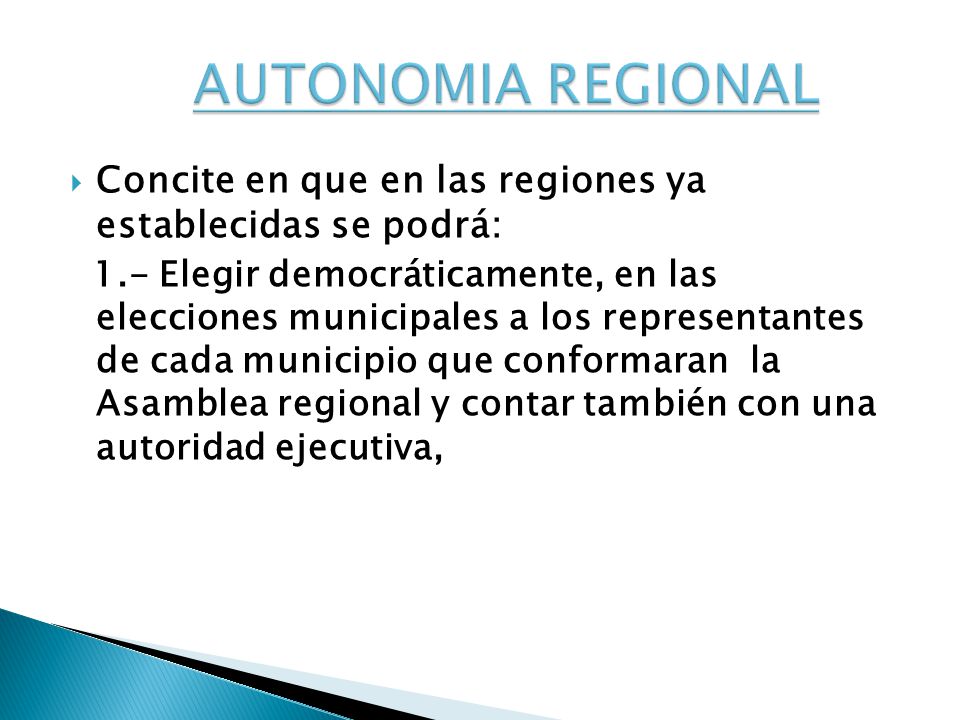 AUTONOMIA REGIONAL

Concite en que en las regiones ya establecidas se podrá:

1.- Elegir democráticamente, en las elecciones municipales a los representantes de cada municipio que conformaran la Asamblea regional y contar también con una autoridad ejecutiva,